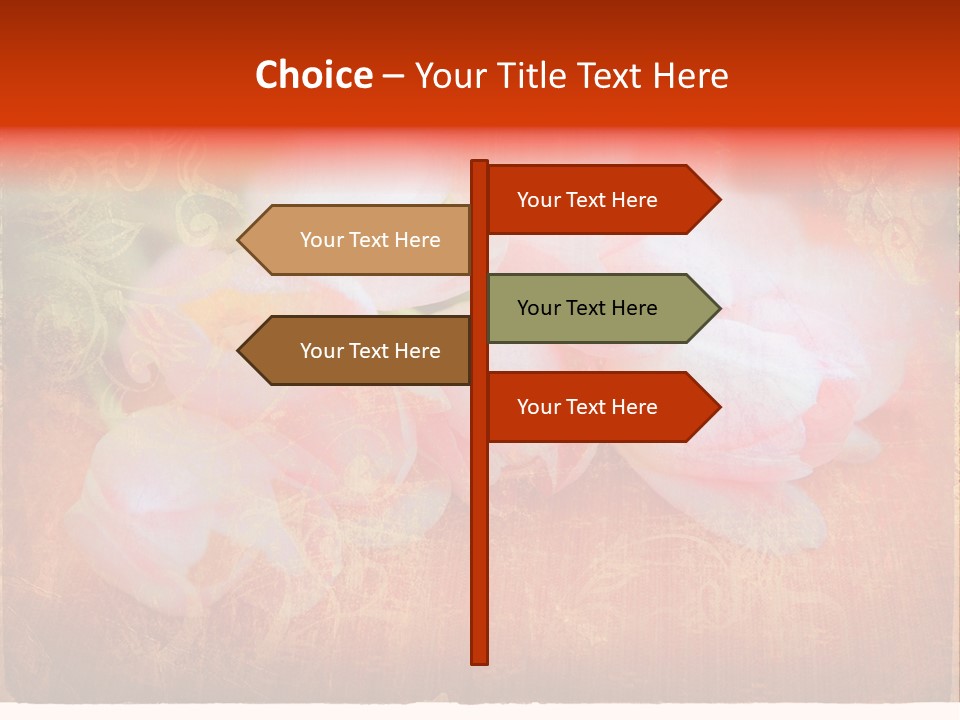 Choice – Your Title Text Here

Your Text Here

Your Text Here

Your Text Here

Your Text Here

Your Text Here